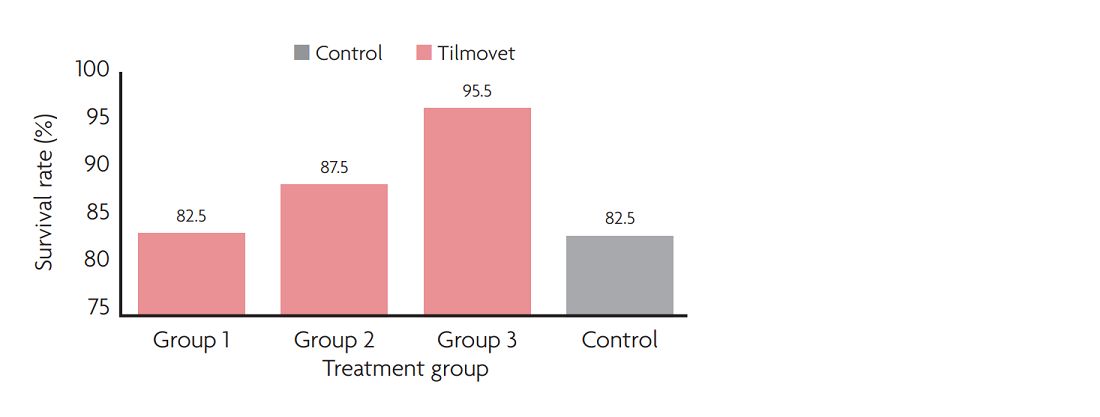 Control Tilmovet

Survival rate (%)

100
95
90
85
80
75

82.5
87.5
95.5
82.5

Group 1 Group 2 Group 3 Control

Treatment group